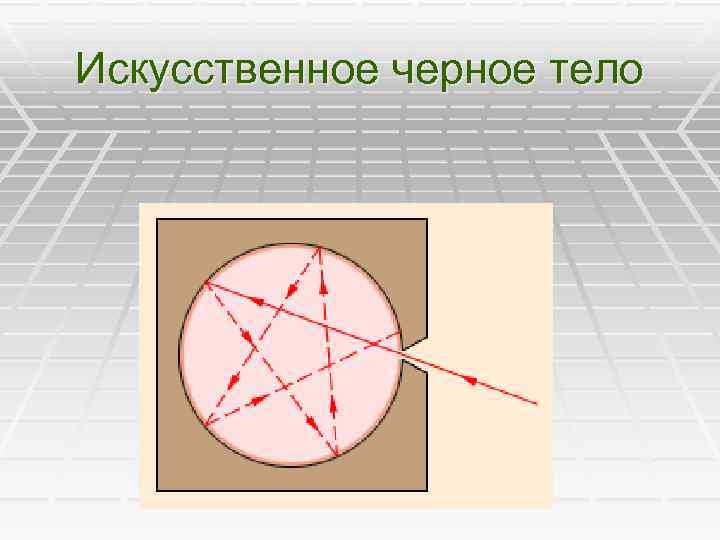 Искусственное черное тело